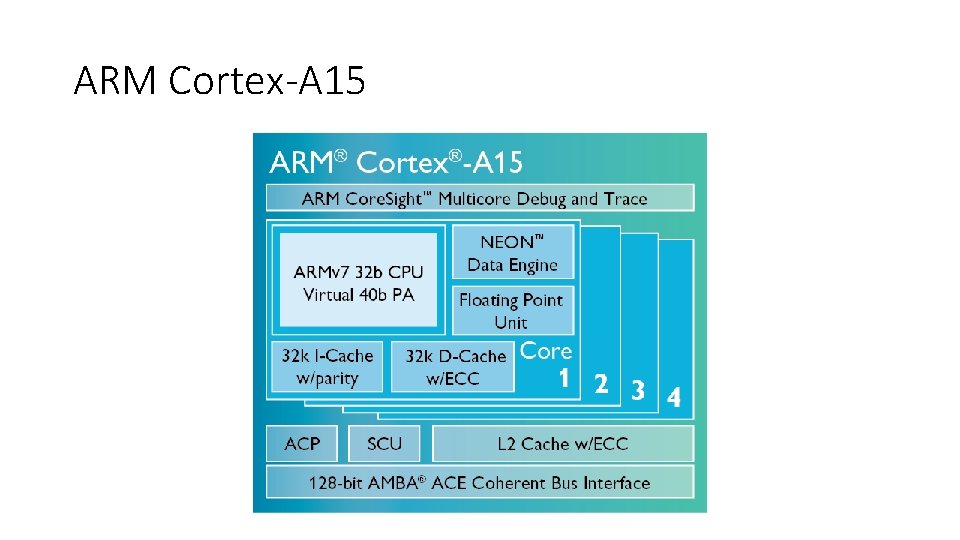 ARM Cortex-A15

ARM® Cortex®-A15

ARM CoreSight™ Multicore Debug and Trace

ARMv7 32b CPU
Virtual 40b PA

NEON™
Data Engine

Floating Point
Unit

32k I-Cache
w/parity

32k D-Cache
w/ECC

Core
1

2

3

4

ACP

SCU

L2 Cache w/ECC

128-bit AMBA® ACE Coherent Bus Interface